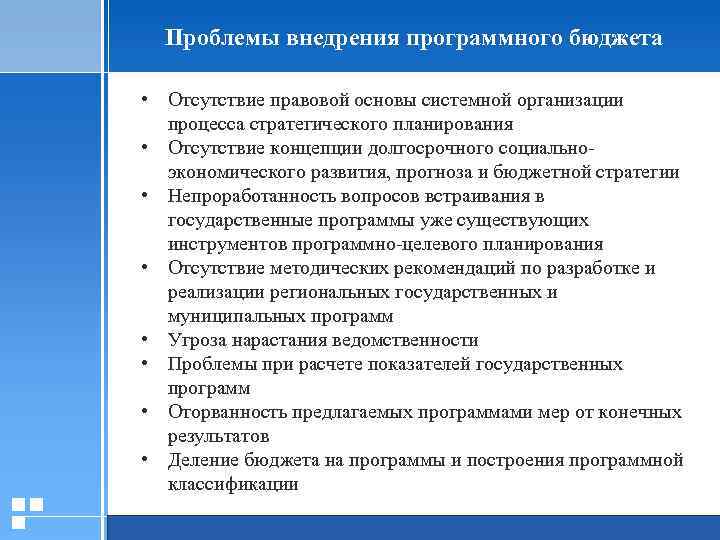 Проблемы внедрения программного бюджета

• Отсутствие правовой основы системной организации процесса стратегического планирования
• Отсутствие концепции долгосрочного социально-экономического развития, прогноза и бюджетной стратегии
• Непроработанность вопросов встраивания в государственные программы уже существующих инструментов программно-целевого планирования
• Отсутствие методических рекомендаций по разработке и реализации региональных государственных и муниципальных программ
• Угроза нарастания ведомственности
• Проблемы при расчете показателей государственных программ
• Оторванность предлагаемых программами мер от конечных результатов
• Деление бюджета на программы и построения программной классификации